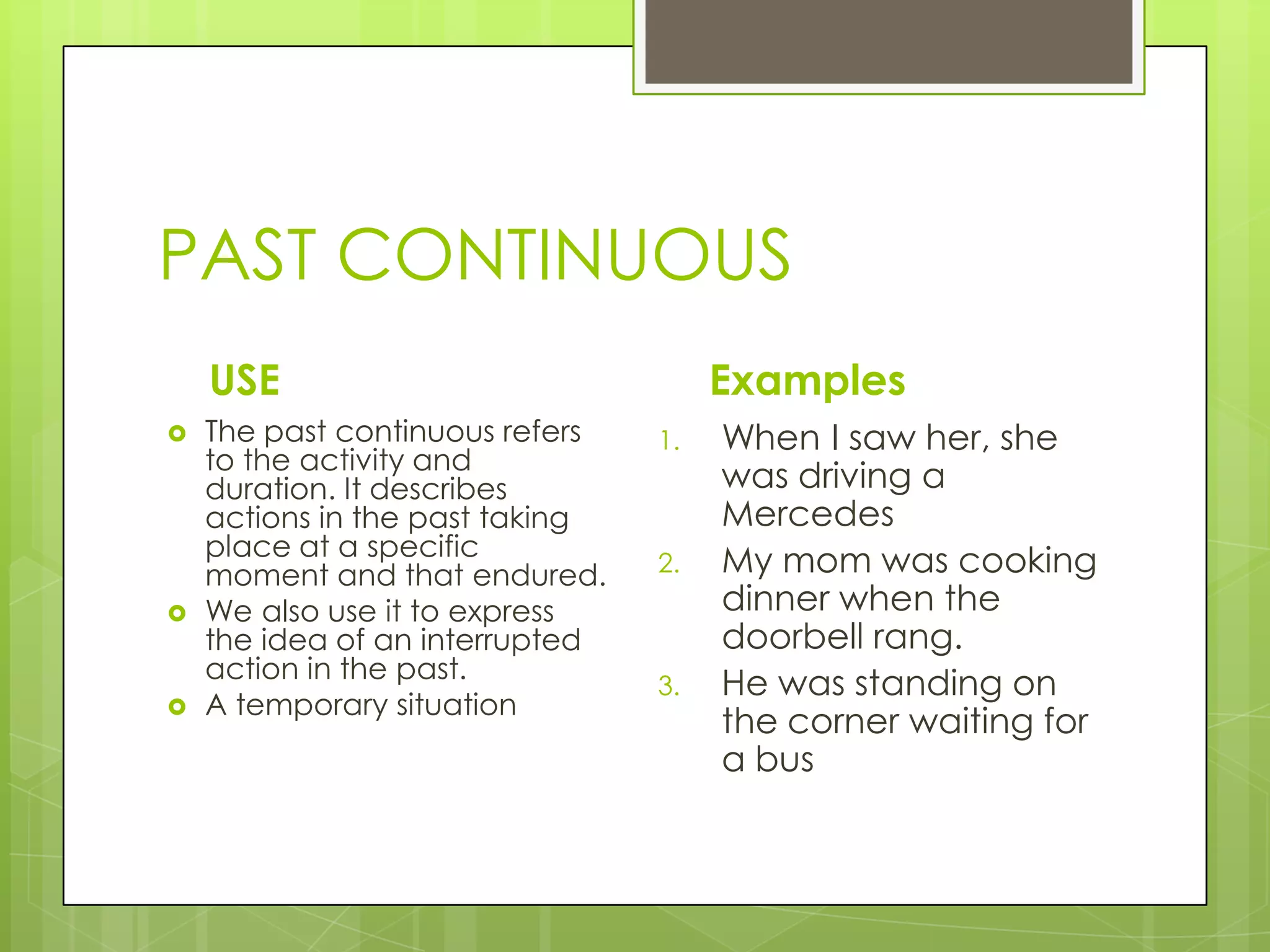 PAST CONTINUOUS

USE

- The past continuous refers to the activity and duration. It describes actions in the past taking place at a specific moment and that endured.
- We also use it to express the idea of an interrupted action in the past.
- A temporary situation

Examples

1. When I saw her, she was driving a Mercedes
2. My mom was cooking dinner when the doorbell rang.
3. He was standing on the corner waiting for a bus